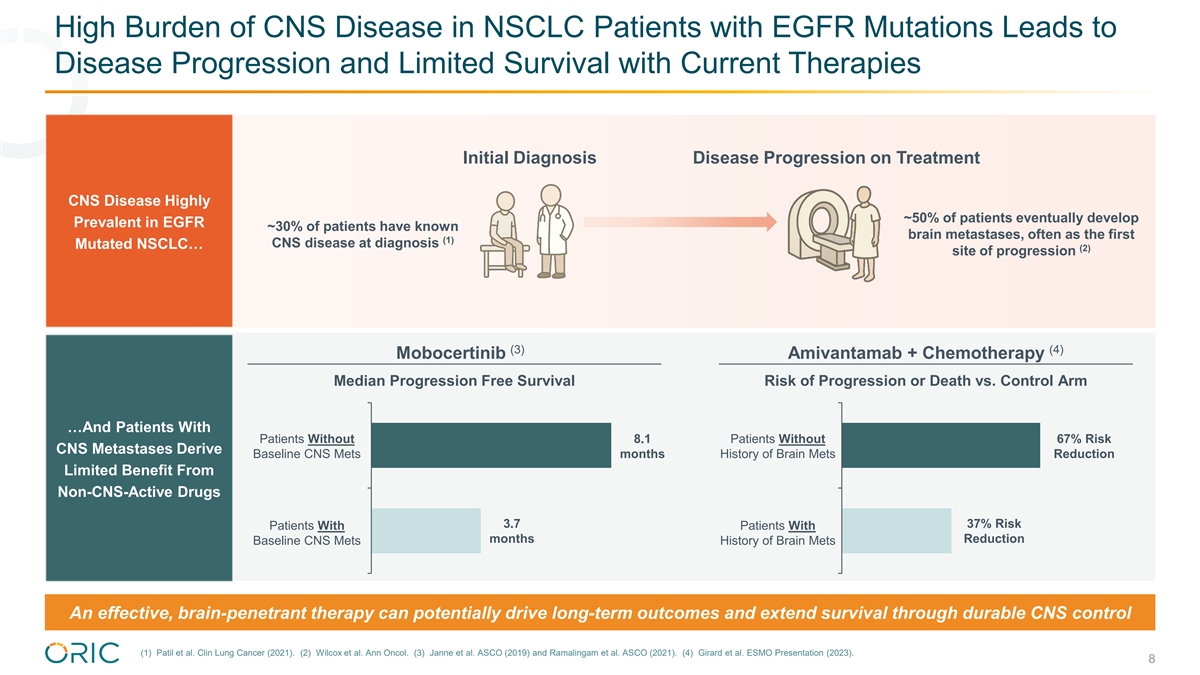 High Burden of CNS Disease in NSCLC Patients with EGFR Mutations Leads to Disease Progression and Limited Survival with Current Therapies

CNS Disease Highly Prevalent in EGFR Mutated NSCLC…

Initial Diagnosis

~30% of patients have known CNS disease at diagnosis $^{(1)}$

Disease Progression on Treatment

~50% of patients eventually develop brain metastases, often as the first site of progression $^{(2)}$

…And Patients With CNS Metastases Derive Limited Benefit From Non-CNS-Active Drugs

Mobocertinib $^{(3)}$

Median Progression Free Survival

Patients Without Baseline CNS Mets

8.1 months

Patients With Baseline CNS Mets

3.7 months

Amivantamab + Chemotherapy $^{(4)}$

Risk of Progression or Death vs. Control Arm

Patients Without History of Brain Mets

67% Risk Reduction

Patients With History of Brain Mets

37% Risk Reduction

An effective, brain-penetrant therapy can potentially drive long-term outcomes and extend survival through durable CNS control

ORIC

(1) Patil et al. Clin Lung Cancer (2021). (2) Wilcox et al. Ann Oncol. (3) Janne et al. ASCO (2019) and Ramalingam et al. ASCO (2021). (4) Girard et al. ESMO Presentation (2023).

8